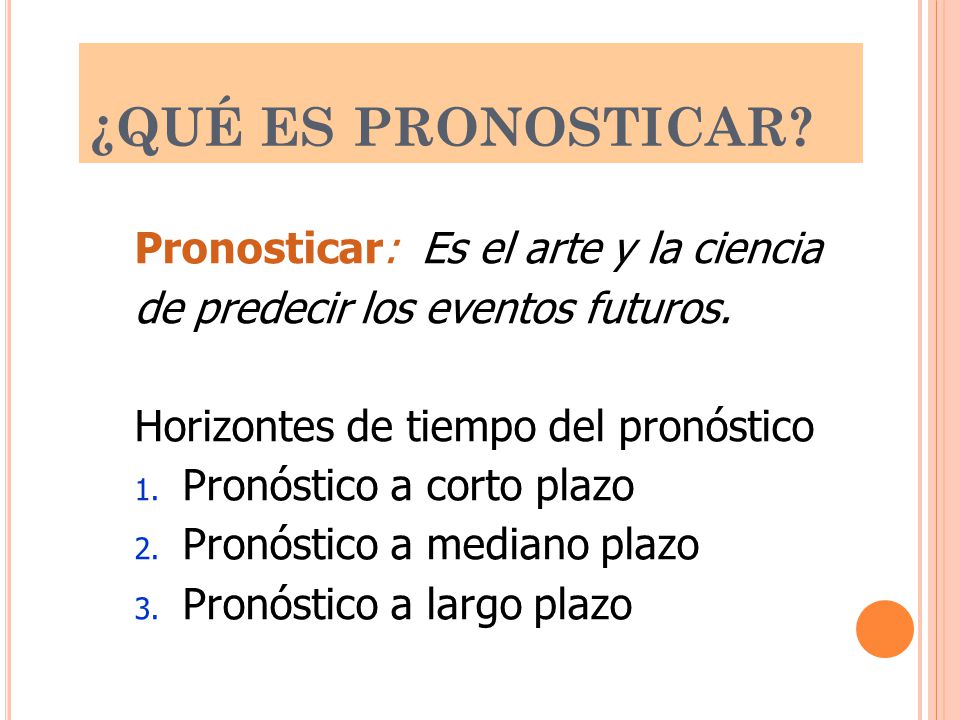 ¿QUÉ ES PRONOSTICAR?

Pronosticar: Es el arte y la ciencia de predecir los eventos futuros.

Horizontes de tiempo del pronóstico
1. Pronóstico a corto plazo
2. Pronóstico a mediano plazo
3. Pronóstico a largo plazo